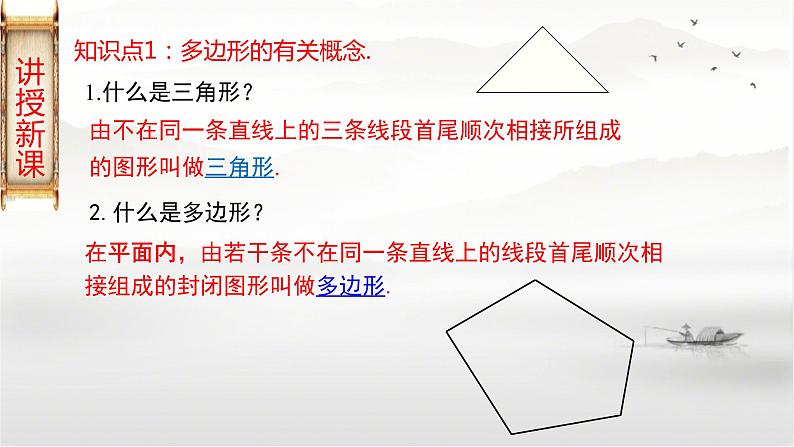 讲授新课

知识点1：多边形的有关概念.

1.什么是三角形？

由不在同一条直线上的三条线段首尾顺次相接所组成的图形叫做三角形.

2. 什么是多边形？

在平面内，由若干条不在同一条直线上的线段首尾顺次相接组成的封闭图形叫做多边形.